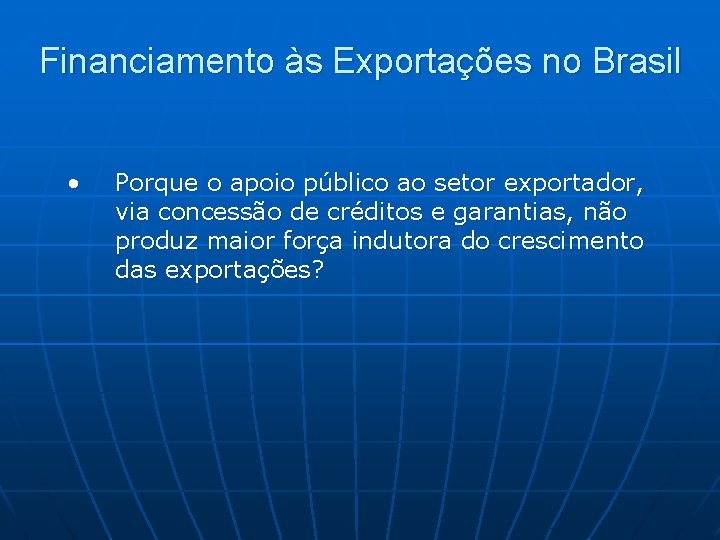 Financiamento às Exportações no Brasil

• Porque o apoio público ao setor exportador, via concessão de créditos e garantias, não produz maior força indutora do crescimento das exportações?